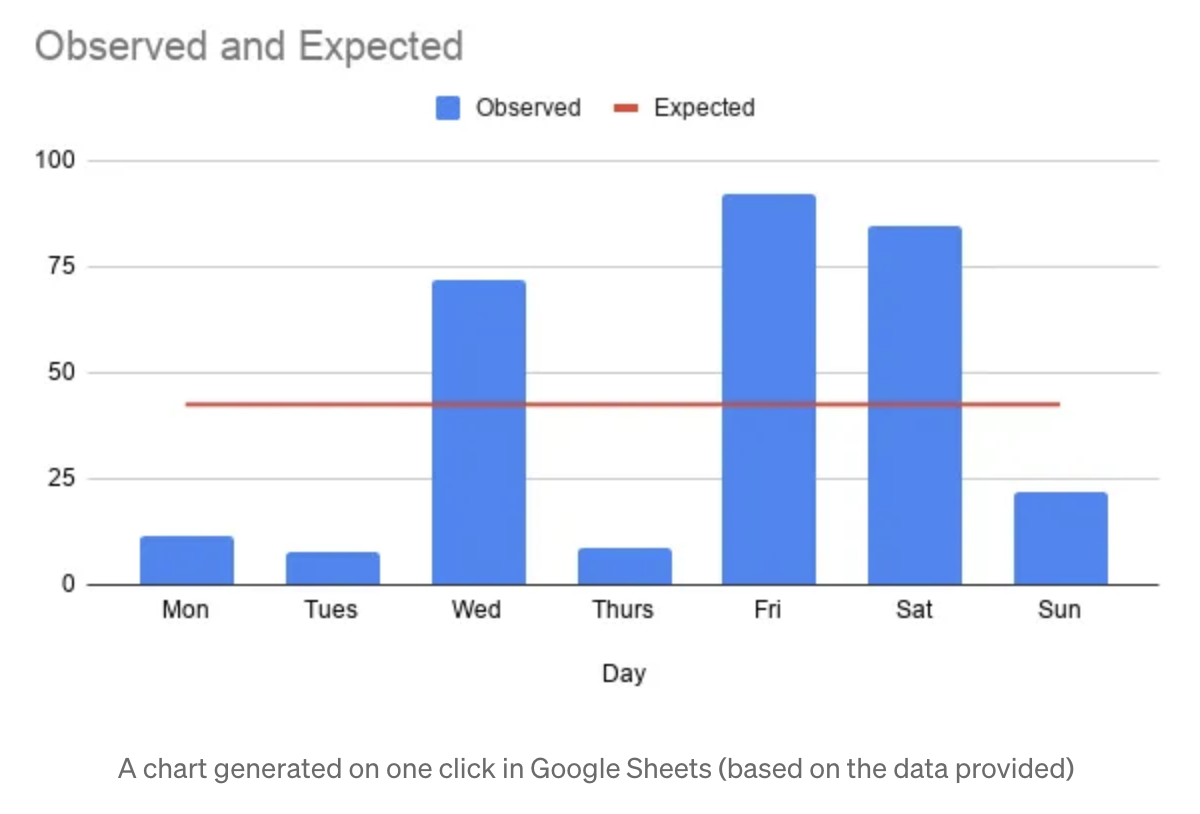 Observed and Expected

Observed
Expected

100
75
50
25
0

Mon
Tues
Wed
Thurs
Fri
Sat
Sun

Day

A chart generated on one click in Google Sheets (based on the data provided)